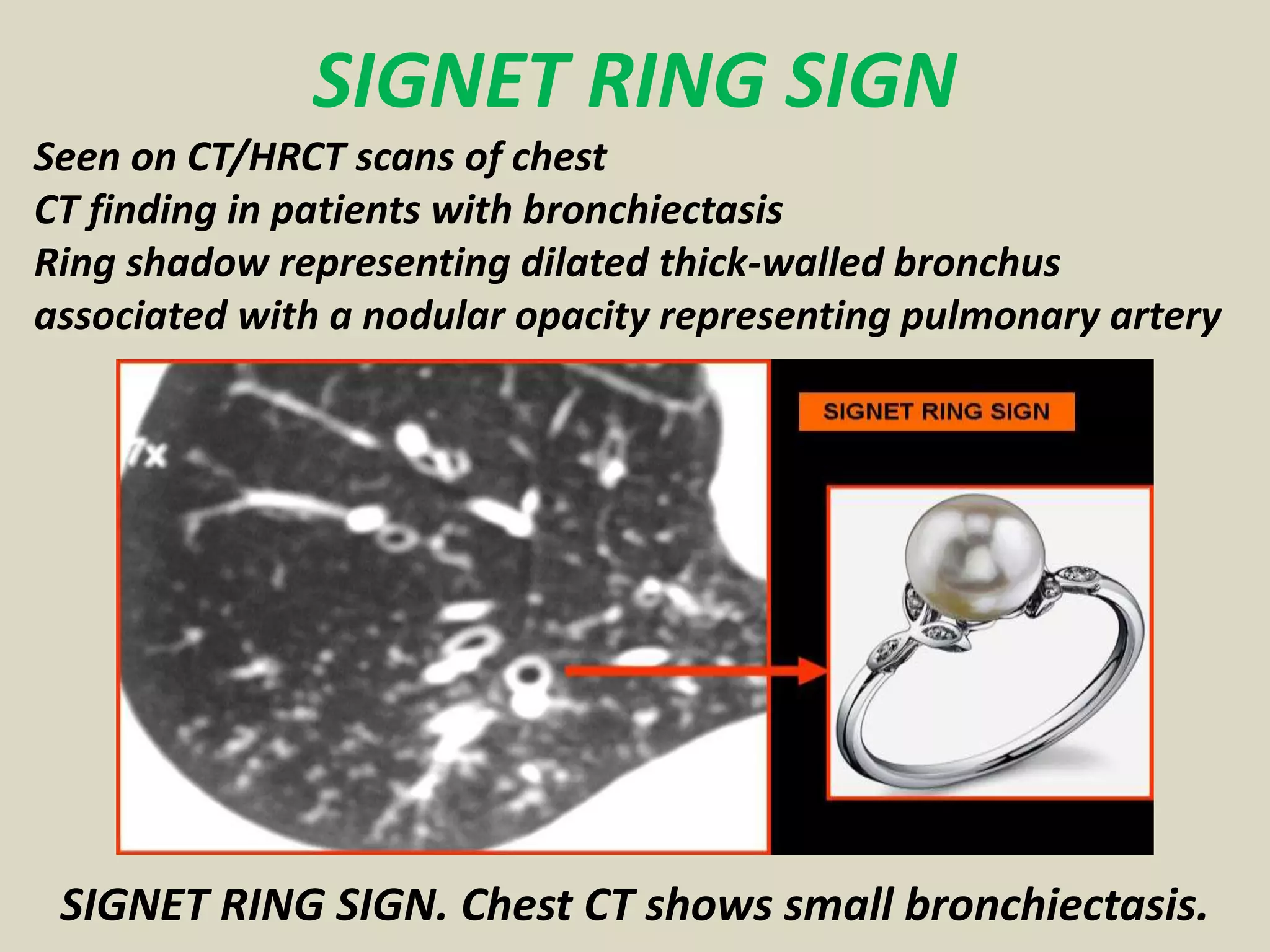 SIGNET RING SIGN

Seen on CT/HRCT scans of chest
CT finding in patients with bronchiectasis
Ring shadow representing dilated thick-walled bronchus associated with a nodular opacity representing pulmonary artery

7x

SIGNET RING SIGN

SIGNET RING SIGN. Chest CT shows small bronchiectasis.